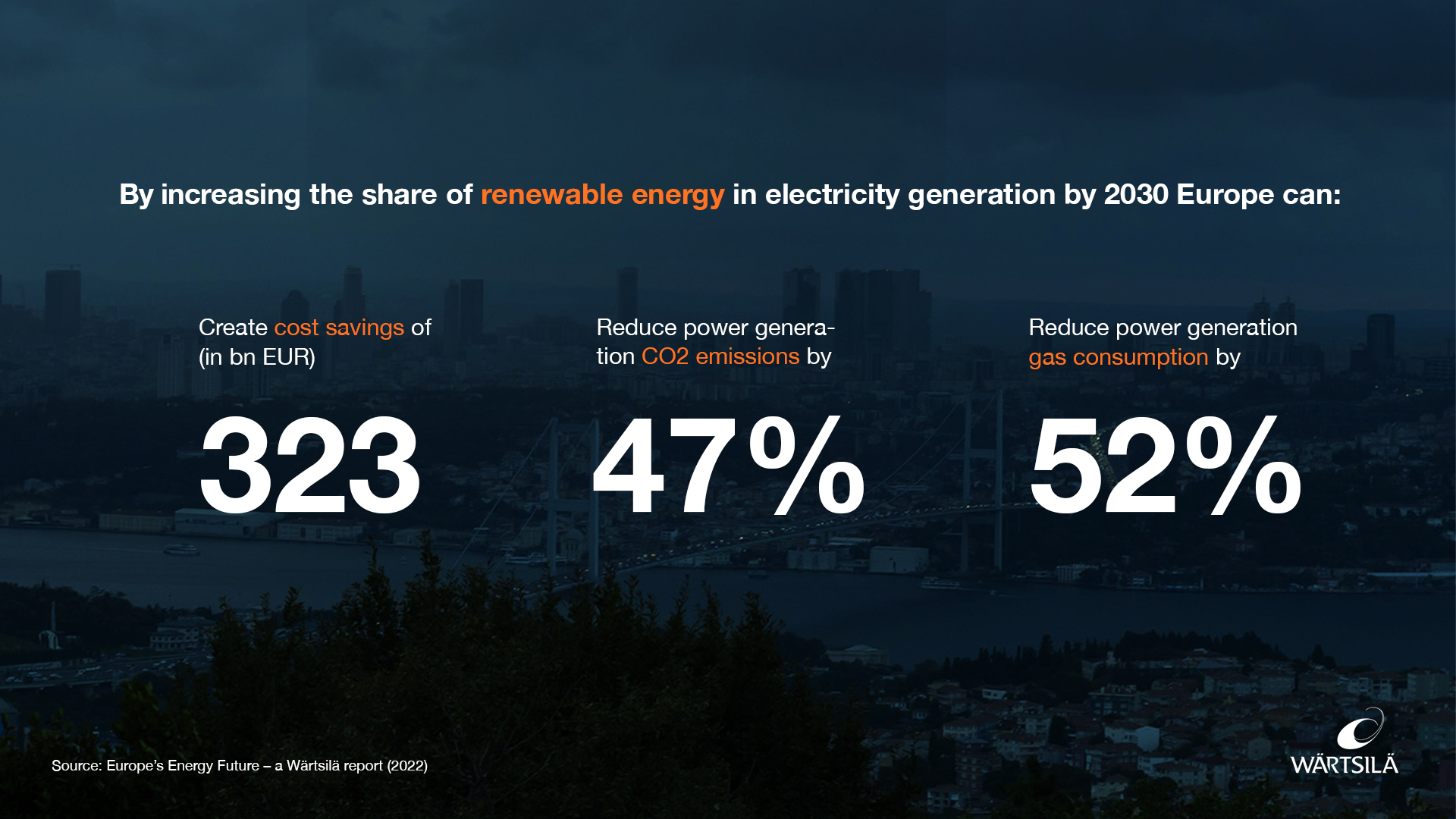 By increasing the share of renewable energy in electricity generation by 2030 Europe can:

Create cost savings of (in bn EUR)

323

Reduce power generation CO2 emissions by

47%

Reduce power generation gas consumption by

52%

Source: Europe's Energy Future – a Wärtsilä report (2022)

WÄRTSILÄ